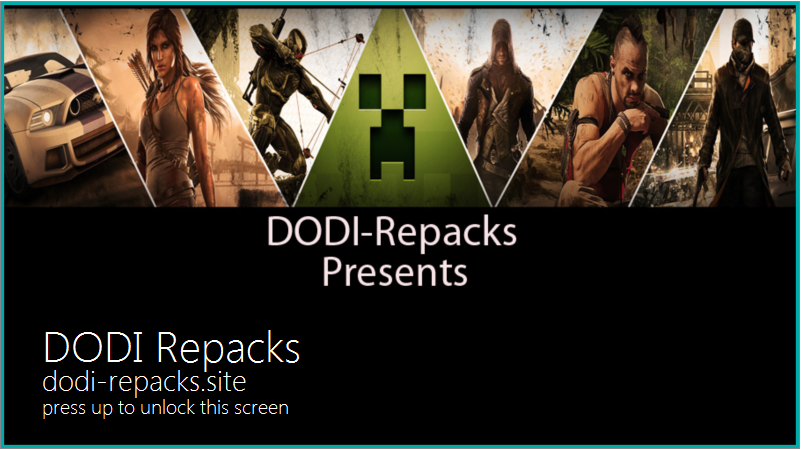 DODI-Repacks
Presents

DODI Repacks
dodi-repacks.site
press up to unlock this screen